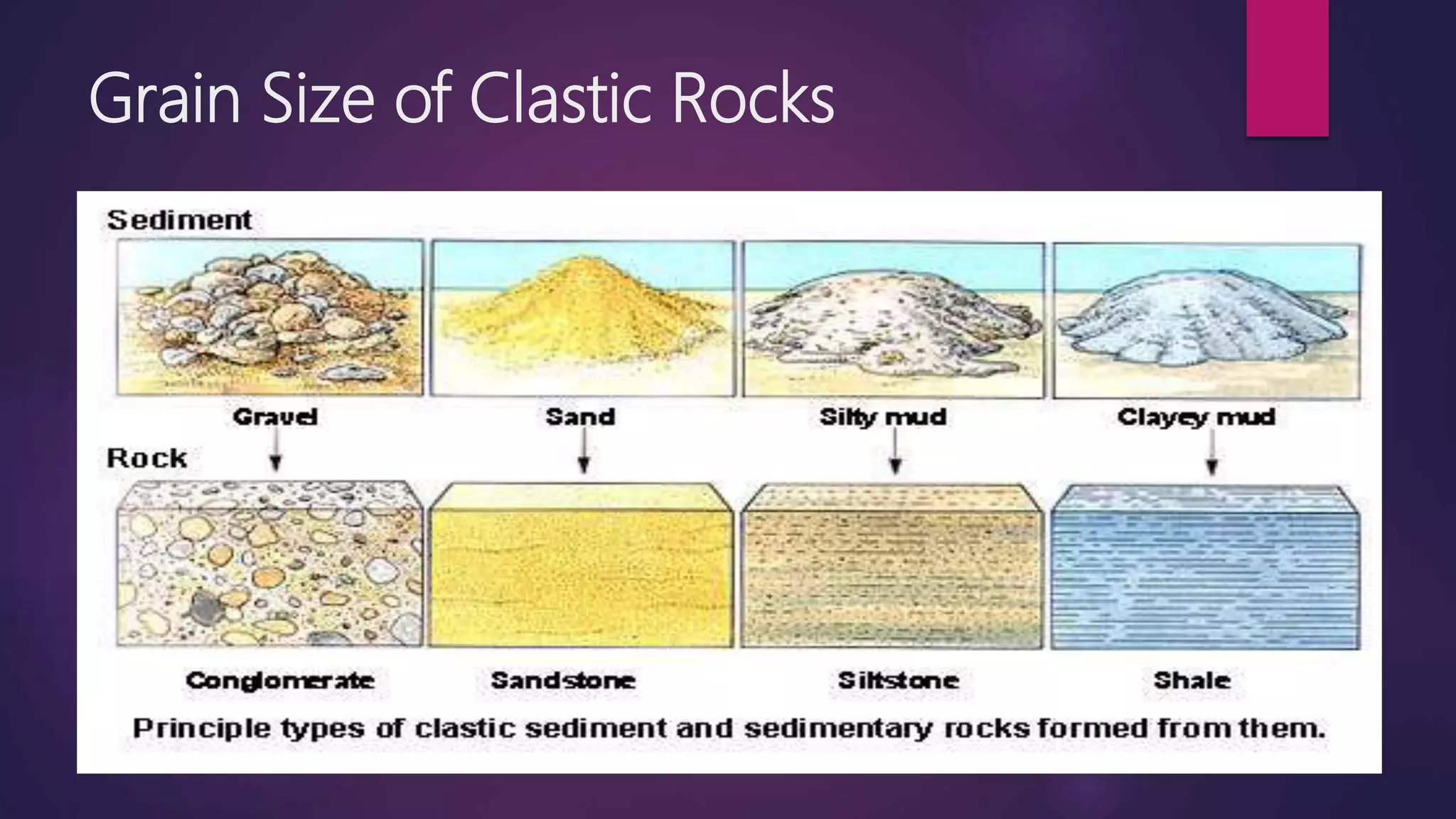 Grain Size of Clastic Rocks

Sediment

Gravel

Sand

Silty mud

Clayey mud

Rock

Conglomerate

Sandstone

Siltstone

Shale

Principle types of clastic sediment and sedimentary rocks formed from them.